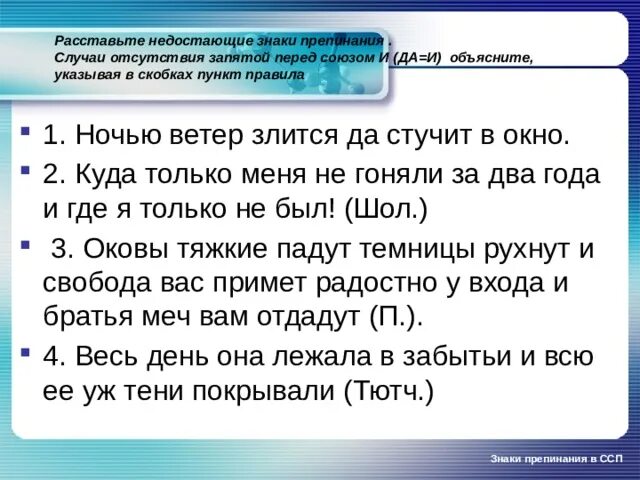 Расставьте недостающие знаки препинания .
Случаи отсутствия запятой перед союзом И (ДА=И) объясните, указывая в скобках пункт правила

1. Ночью ветер злится да стучит в окно.

2. Куда только меня не гоняли за два года и где я только не был! (Шол.)

3. Оковы тяжкие падут темницы рухнут и свобода вас примет радостно у входа и братья меч вам отдадут (П.).

4. Весь день она лежала в забытьи и всю ее уж тени покрывали (Тютч.)

Знаки препинания в ССП